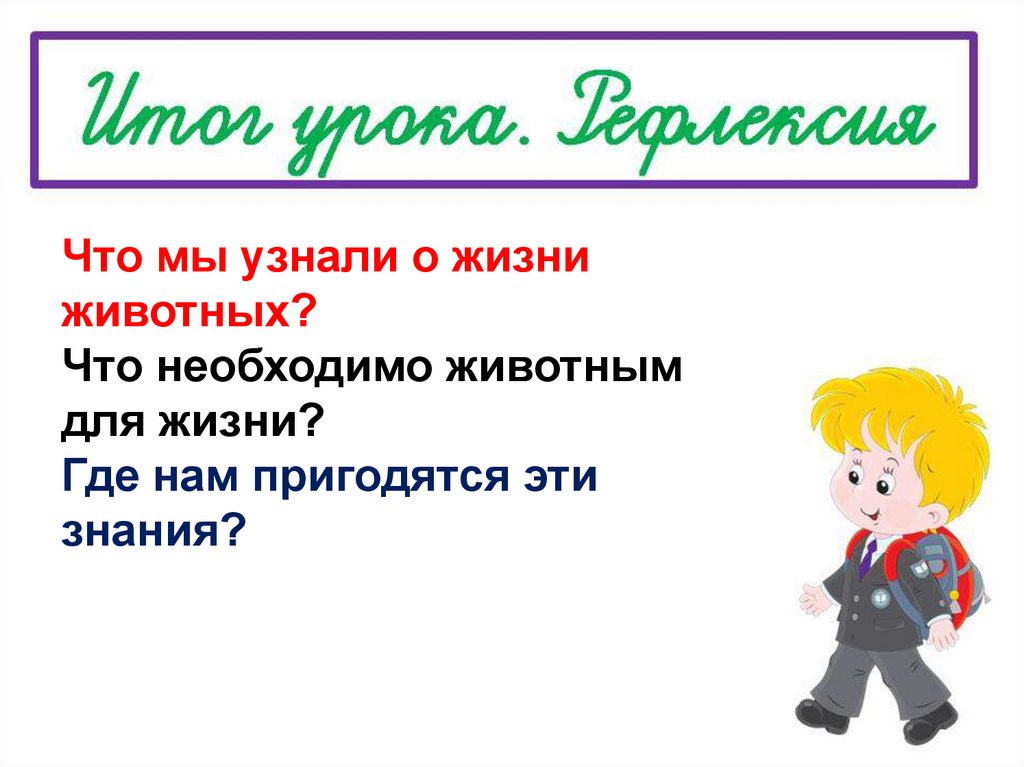 Итог урока. Рефлексия

Что мы узнали о жизни животных?
Что необходимо животным для жизни?
Где нам пригодятся эти знания?